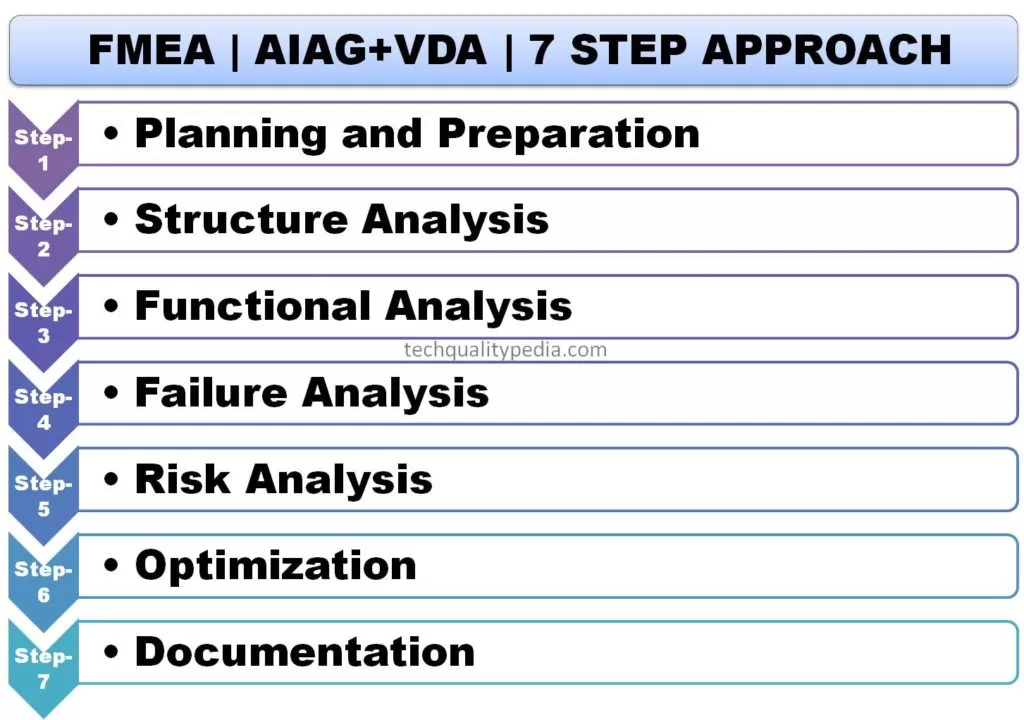 FMEA | AIAG+VDA | 7 STEP APPROACH

Step-1
• Planning and Preparation

Step-2
• Structure Analysis

Step-3
• Functional Analysis

techqualitypedia.com

Step-4
• Failure Analysis

Step-5
• Risk Analysis

Step-6
• Optimization

Step-7
• Documentation